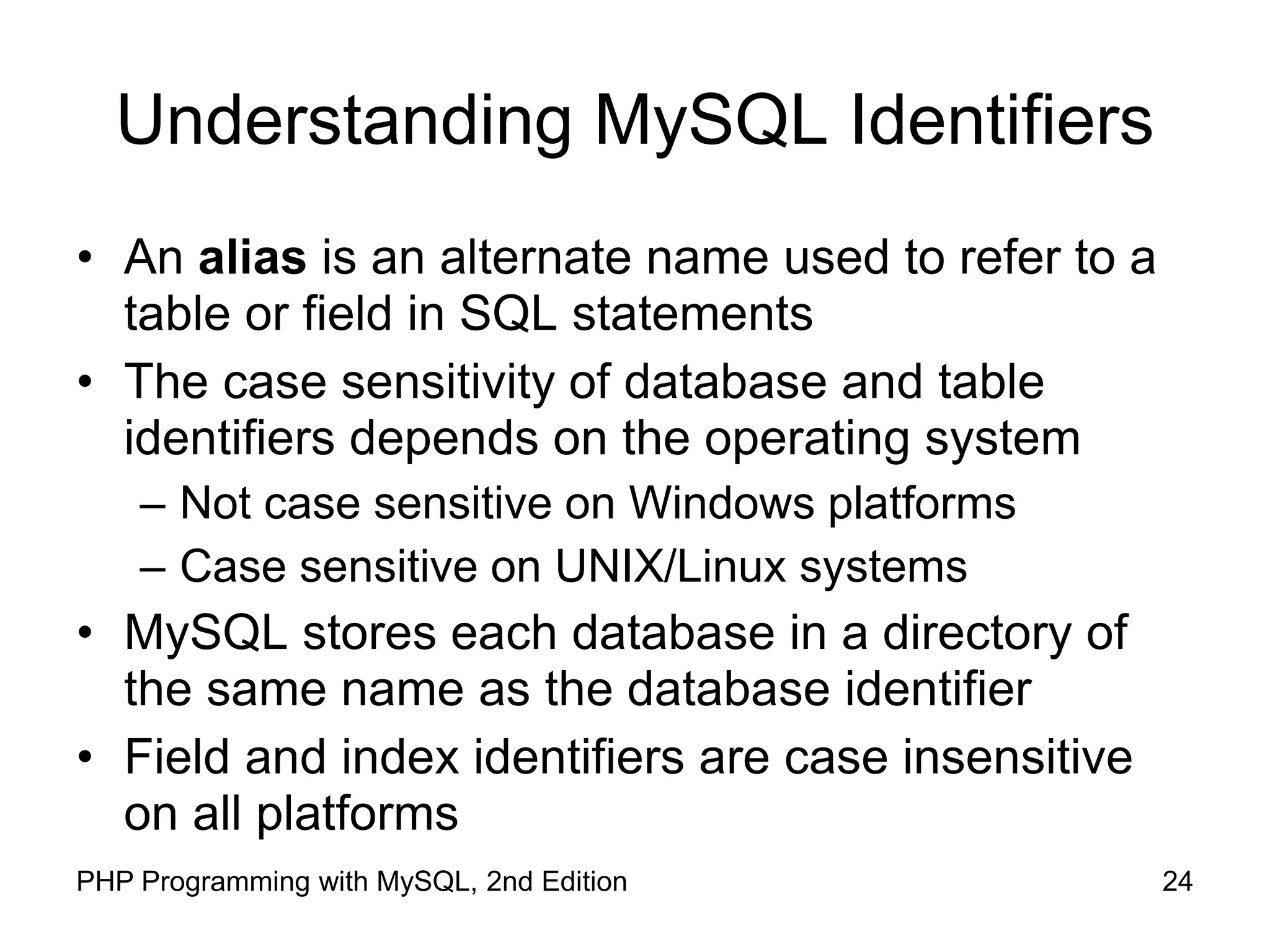 Understanding MySQL Identifiers

• An alias is an alternate name used to refer to a table or field in SQL statements
• The case sensitivity of database and table identifiers depends on the operating system
– Not case sensitive on Windows platforms
– Case sensitive on UNIX/Linux systems
• MySQL stores each database in a directory of the same name as the database identifier
• Field and index identifiers are case insensitive on all platforms

PHP Programming with MySQL, 2nd Edition

24